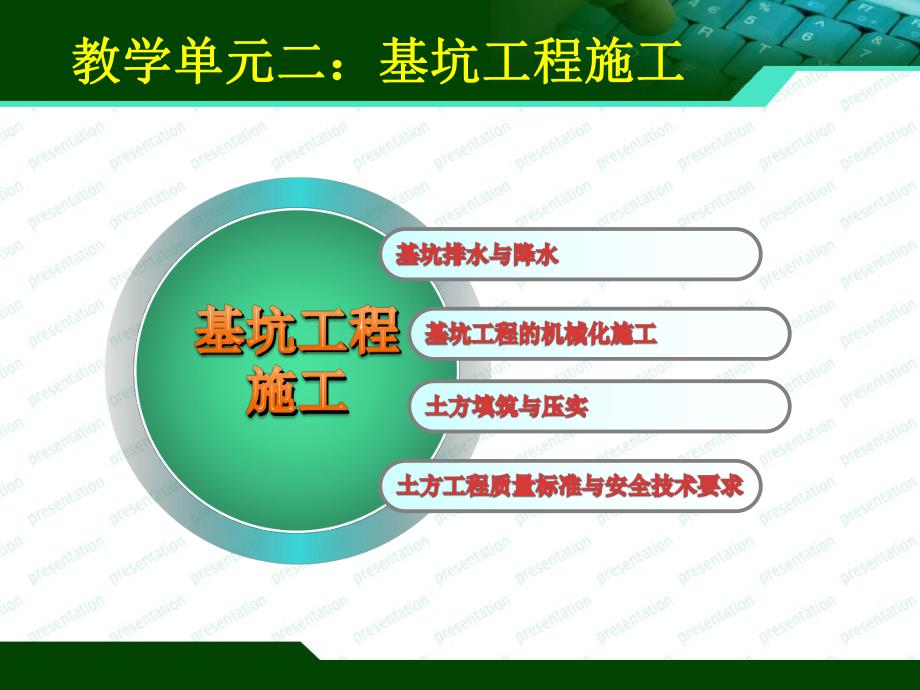 教学单元二：基坑工程施工

基坑工程施工

基坑排水与降水

基坑工程的机械化施工

土方填筑与压实

土方工程质量标准与安全技术要求